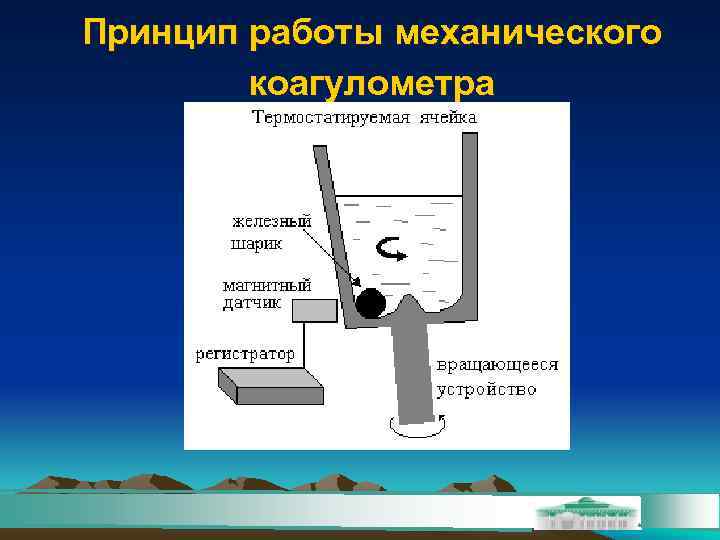 Принцип работы механического коагулометра

Термостатируемая ячейка

железный шарик

магнитный датчик

регистратор

вращающееся устройство